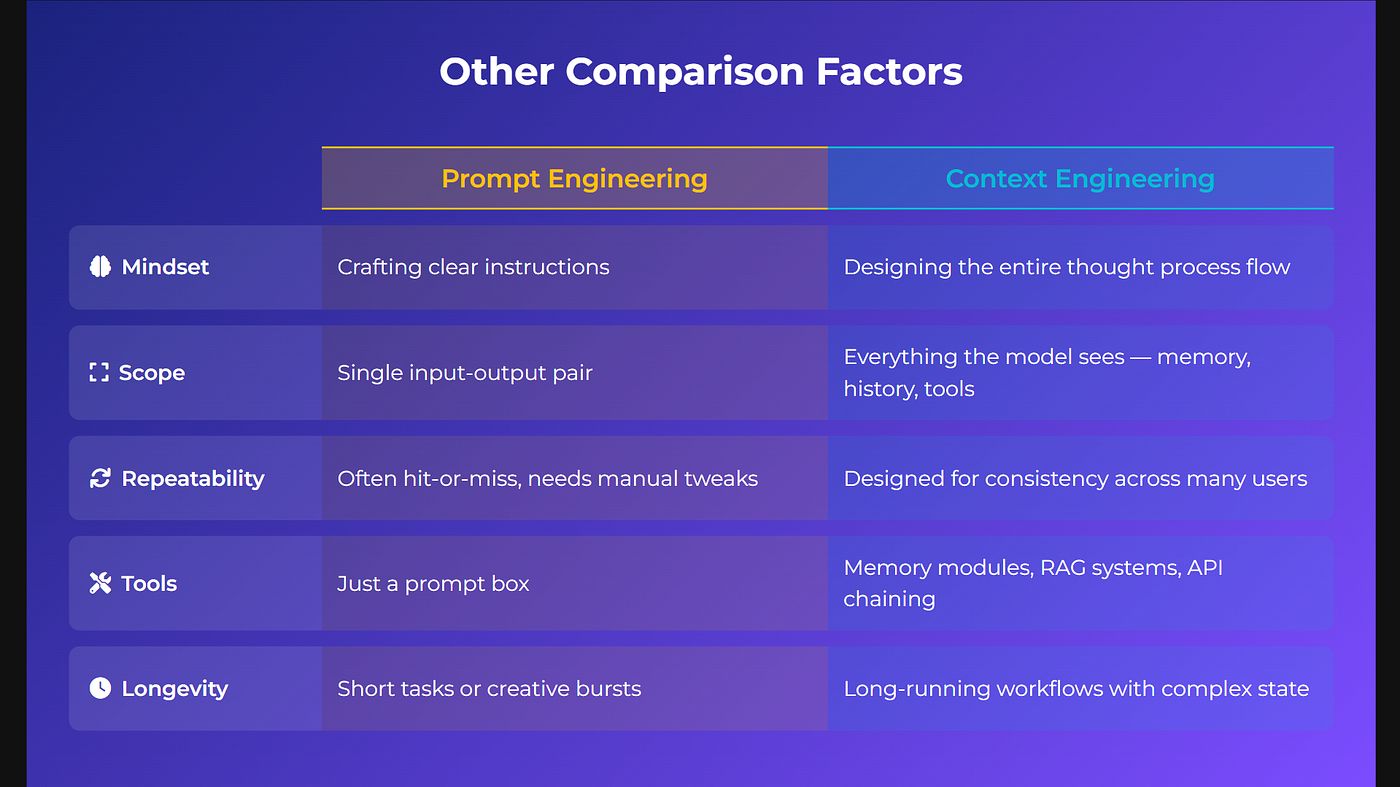 Other Comparison Factors

| | Prompt Engineering | Context Engineering |
|---|---|---|
| Mindset | Crafting clear instructions | Designing the entire thought process flow |
| Scope | Single input-output pair | Everything the model sees — memory, history, tools |
| Repeatability | Often hit-or-miss, needs manual tweaks | Designed for consistency across many users |
| Tools | Just a prompt box | Memory modules, RAG systems, API chaining |
| Longevity | Short tasks or creative bursts | Long-running workflows with complex state |